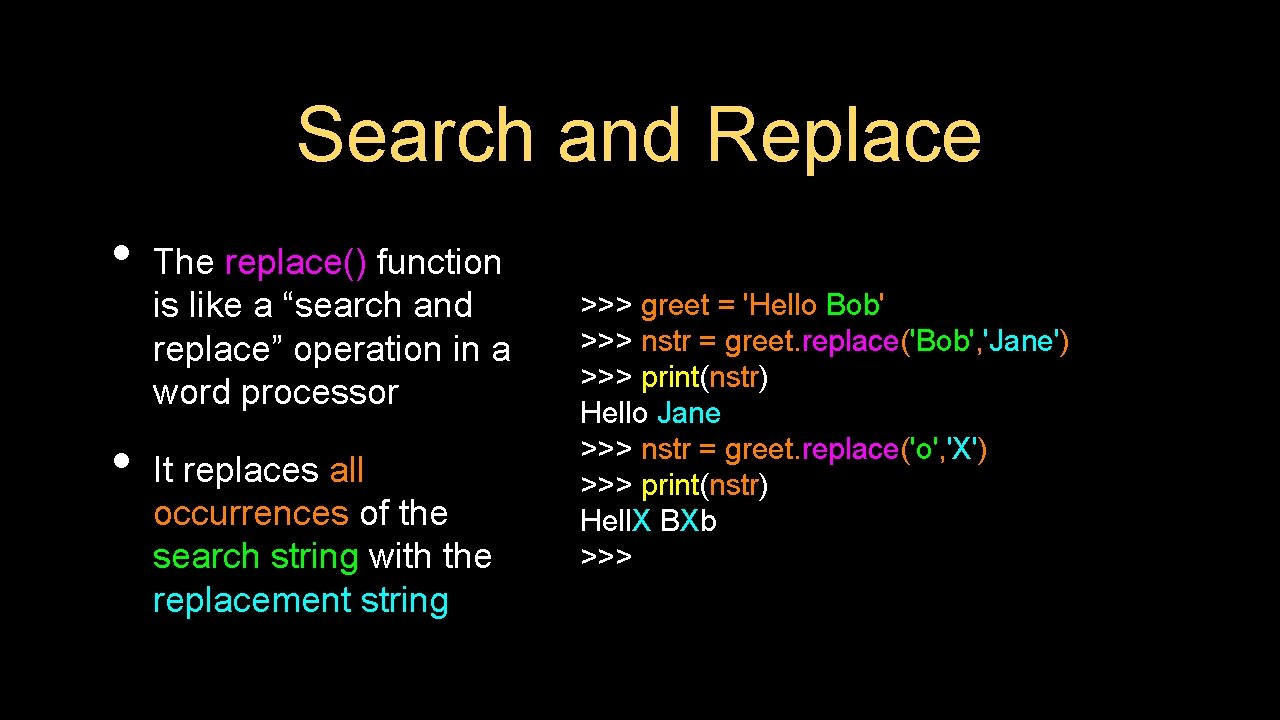 Search and Replace

• The replace() function is like a “search and replace” operation in a word processor

• It replaces all occurrences of the search string with the replacement string

>>> greet = 'Hello Bob'
>>> nstr = greet.replace('Bob','Jane')
>>> print(nstr)
Hello Jane
>>> nstr = greet.replace('o','X')
>>> print(nstr)
HellX BXb
>>>